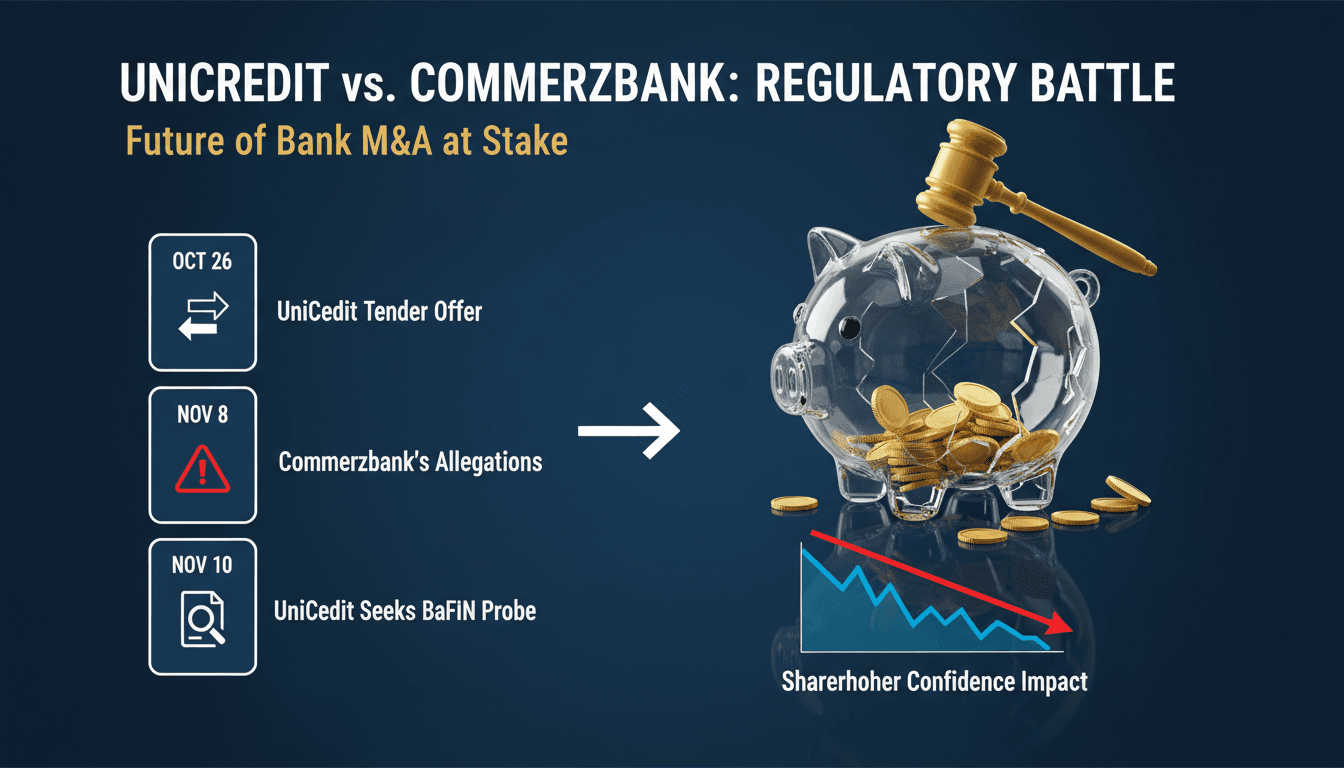 UNICREDIT vs. COMMERZBANK: REGULATORY BATTLE

Future of Bank M&A at Stake

OCT 26

UniCedit Tender Offer

NOV 8

Commerzbank's Allegations

NOV 10

UniCedit Seeks BaFIN Probe

Sharerhoher Confidence Impact